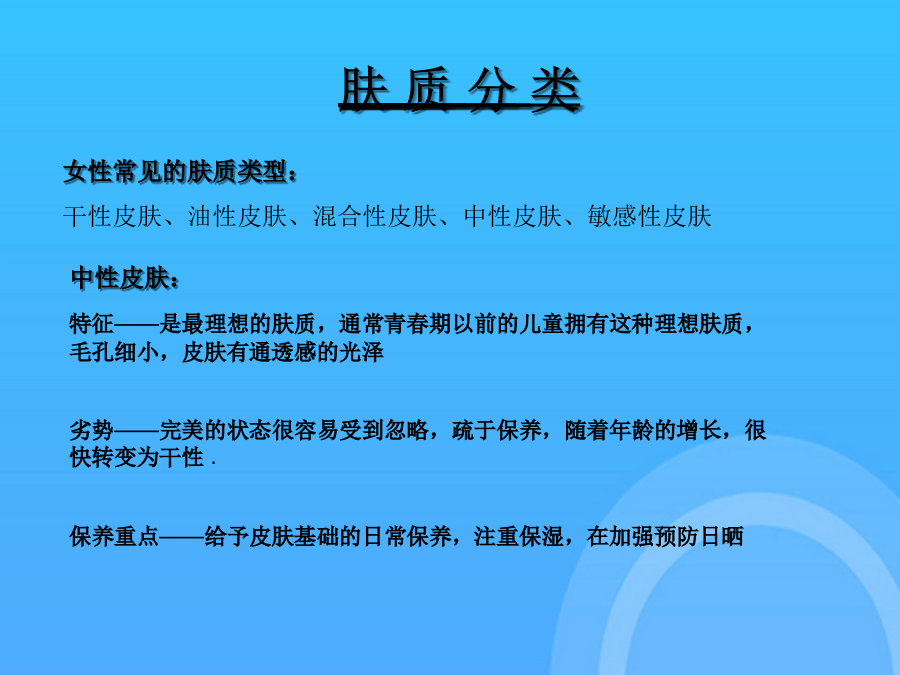 肤 质 分 类

女性常见的肤质类型：

干性皮肤、油性皮肤、混合性皮肤、中性皮肤、敏感性皮肤

中性皮肤：

特征——是最理想的肤质，通常青春期以前的儿童拥有这种理想肤质，毛孔细小，皮肤有通透感的光泽

劣势——完美的状态很容易受到忽略，疏于保养，随着年龄的增长，很快转变为干性 .

保养重点——给予皮肤基础的日常保养，注重保湿，在加强预防日晒